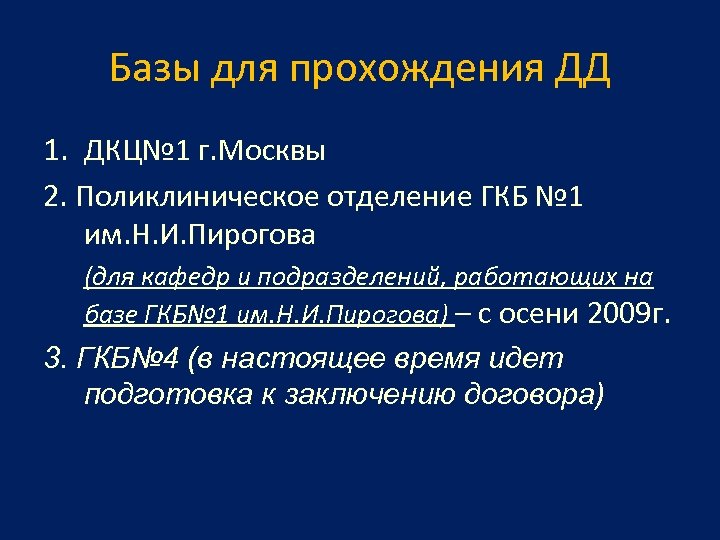 Базы для прохождения ДД

1. ДКЦ№1 г.Москвы

2. Поликлиническое отделение ГКБ №1 им.Н.И.Пирогова (для кафедр и подразделений, работающих на базе ГКБ№1 им.Н.И.Пирогова) – с осени 2009г.

3. ГКБ№4 (в настоящее время идет подготовка к заключению договора)